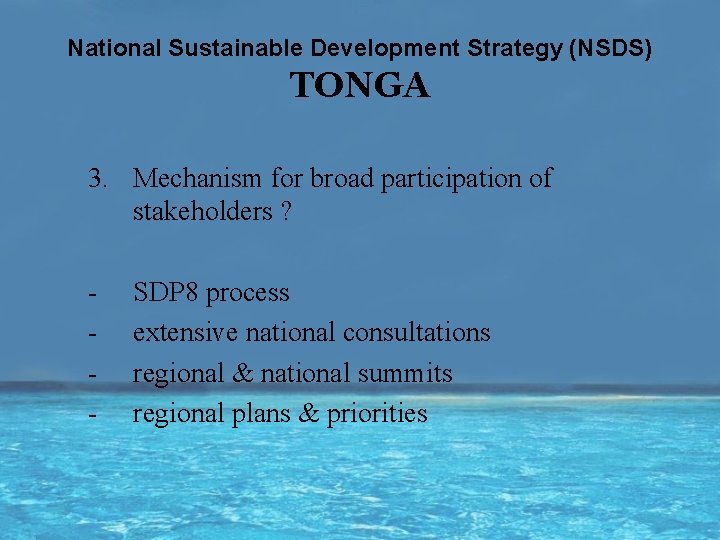 National Sustainable Development Strategy (NSDS)
TONGA

3. Mechanism for broad participation of stakeholders ?

- SDP8 process
- extensive national consultations
- regional & national summits
- regional plans & priorities